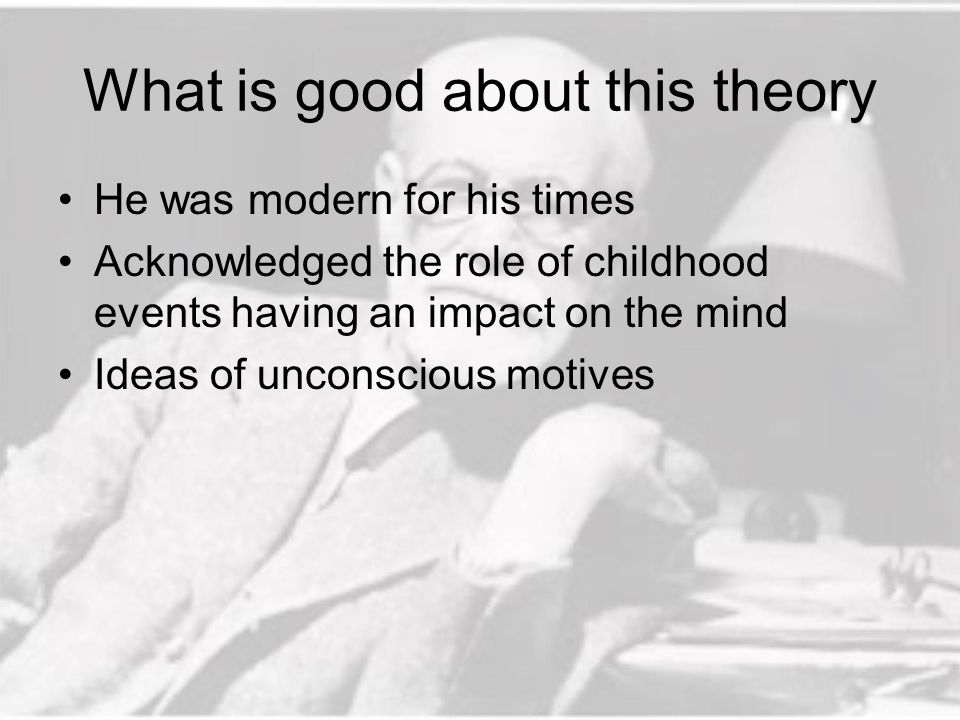 What is good about this theory

• He was modern for his times
• Acknowledged the role of childhood events having an impact on the mind
• Ideas of unconscious motives